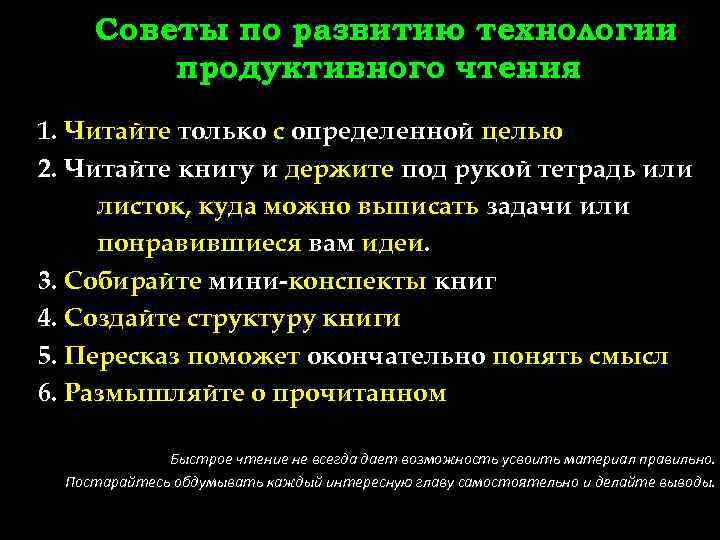 Советы по развитию технологии продуктивного чтения

1. Читайте только с определенной целью
2. Читайте книгу и держите под рукой тетрадь или листок, куда можно выписать задачи или понравившиеся вам идеи.
3. Собирайте мини-конспекты книг
4. Создайте структуру книги
5. Пересказ поможет окончательно понять смысл
6. Размышляйте о прочитанном

Быстрое чтение не всегда дает возможность усвоить материал правильно.
Постарайтесь обдумывать каждый интересную главу самостоятельно и делайте выводы.